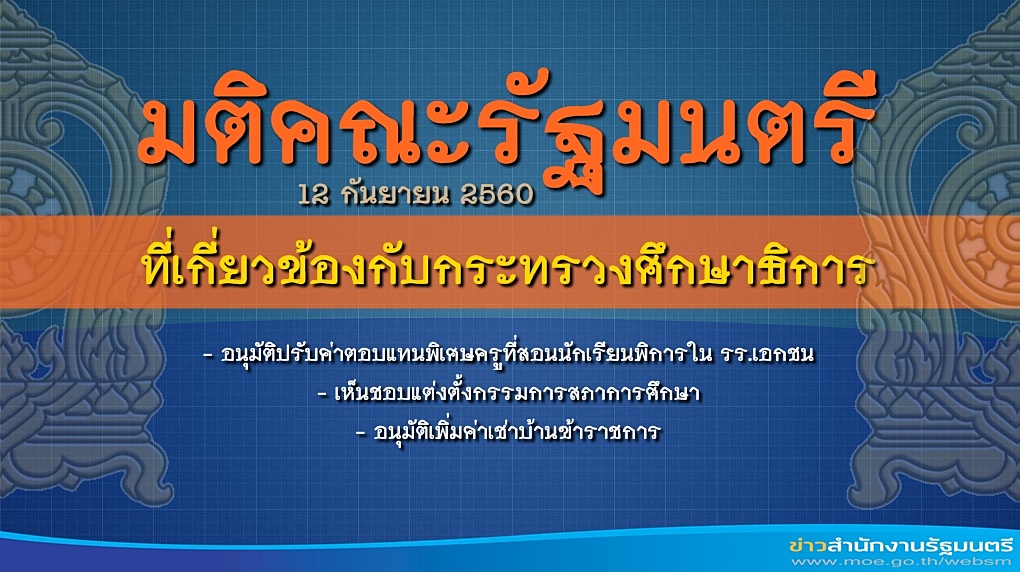 มติคณะรัฐมนตรี
12 กันยายน 2560

ที่เกี่ยวข้องกับกระทรวงศึกษาธิการ

- อนุมัติปรับค่าตอบแทนพิเศษครูที่สอนนักเรียนพิการใน รร.เอกชน
- เห็นชอบแต่งตั้งกรรมการสภาการศึกษา
- อนุมัติเพิ่มค่าเช่าบ้านข้าราชการ

ข่าวสำนักงานรัฐมนตรี
www.moe.go.th/websm